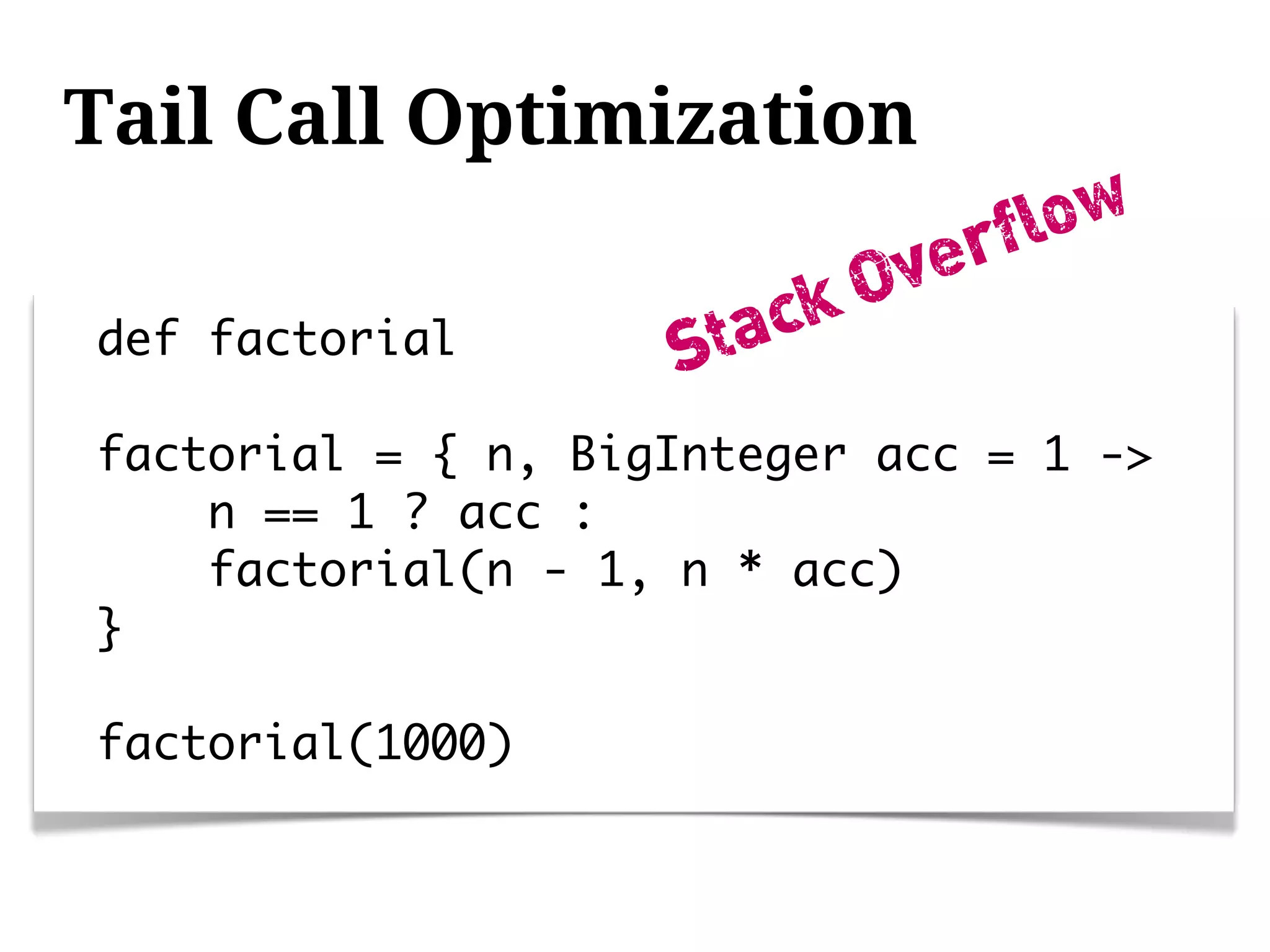 Tail Call Optimization

Stack Overflow

def factorial

factorial = { n, BigInteger acc = 1 ->
    n == 1 ? acc :
    factorial(n - 1, n * acc)
}

factorial(1000)